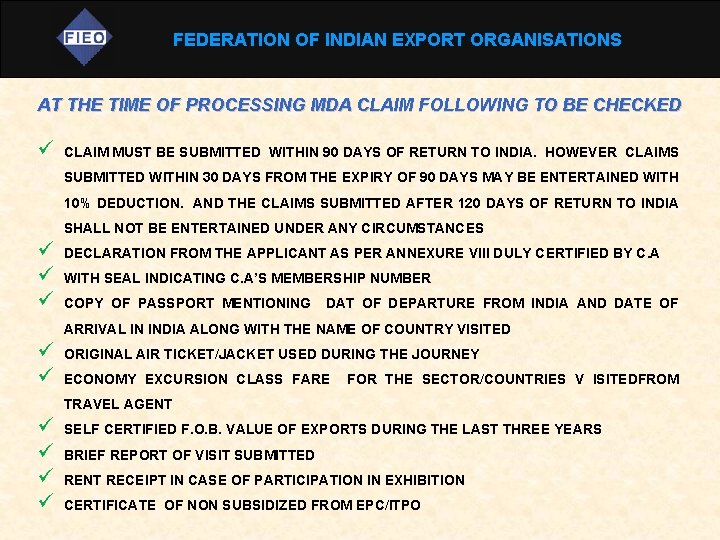 FIEO

FEDERATION OF INDIAN EXPORT ORGANISATIONS

AT THE TIME OF PROCESSING MDA CLAIM FOLLOWING TO BE CHECKED

✓ CLAIM MUST BE SUBMITTED WITHIN 90 DAYS OF RETURN TO INDIA. HOWEVER CLAIMS SUBMITTED WITHIN 30 DAYS FROM THE EXPIRY OF 90 DAYS MAY BE ENTERTAINED WITH 10% DEDUCTION. AND THE CLAIMS SUBMITTED AFTER 120 DAYS OF RETURN TO INDIA SHALL NOT BE ENTERTAINED UNDER ANY CIRCUMSTANCES
✓ DECLARATION FROM THE APPLICANT AS PER ANNEXURE VIII DULY CERTIFIED BY C.A
✓ WITH SEAL INDICATING C.A'S MEMBERSHIP NUMBER
✓ COPY OF PASSPORT MENTIONING DAT OF DEPARTURE FROM INDIA AND DATE OF ARRIVAL IN INDIA ALONG WITH THE NAME OF COUNTRY VISITED
✓ ORIGINAL AIR TICKET/JACKET USED DURING THE JOURNEY
✓ ECONOMY EXCURSION CLASS FARE FOR THE SECTOR/COUNTRIES V ISITEDFROM TRAVEL AGENT
✓ SELF CERTIFIED F.O.B. VALUE OF EXPORTS DURING THE LAST THREE YEARS
✓ BRIEF REPORT OF VISIT SUBMITTED
✓ RENT RECEIPT IN CASE OF PARTICIPATION IN EXHIBITION
✓ CERTIFICATE OF NON SUBSIDIZED FROM EPC/ITPO